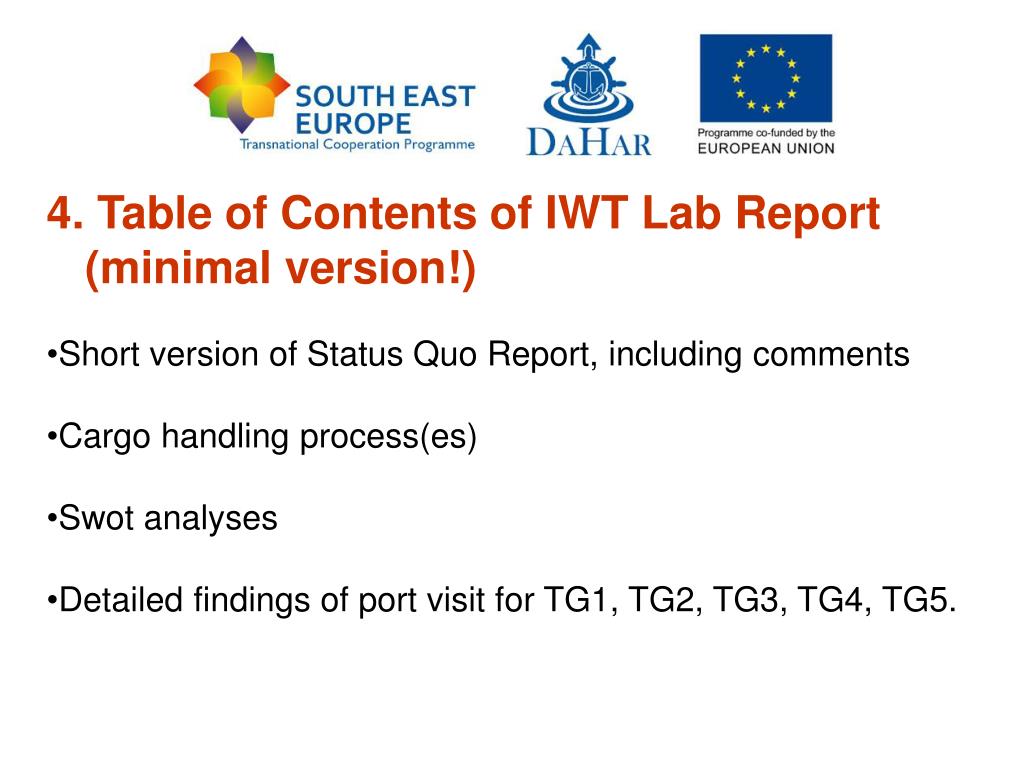 SOUTH EAST EUROPE
Transnational Cooperation Programme

DAHAR

Programme co-funded by the
EUROPEAN UNION

4. Table of Contents of IWT Lab Report (minimal version!)

•Short version of Status Quo Report, including comments

•Cargo handling process(es)

•Swot analyses

•Detailed findings of port visit for TG1, TG2, TG3, TG4, TG5.